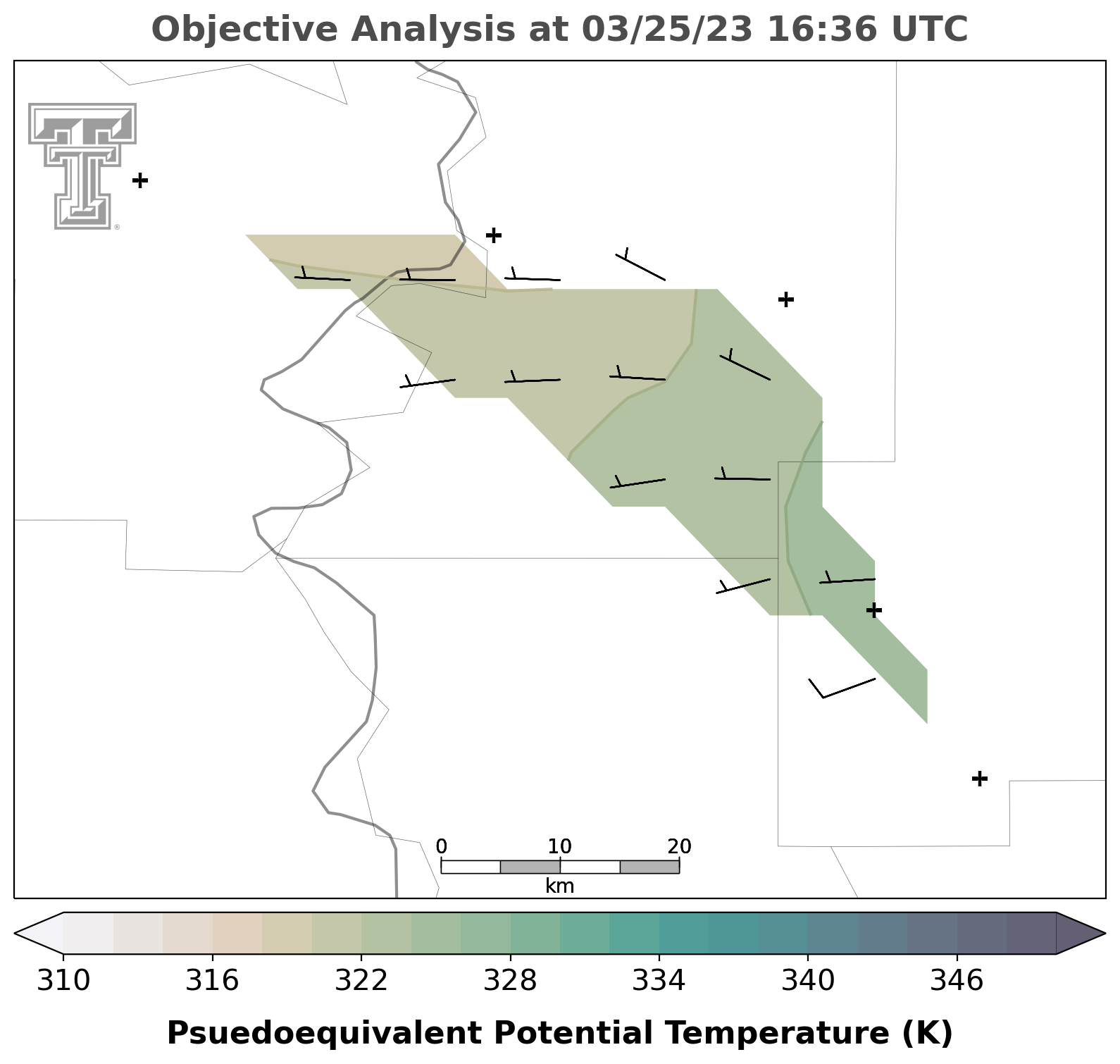 Objective Analysis at 03/25/23 16:36 UTC

0 10 20
km

310 316 322 328 334 340 346

Psuedoequivalent Potential Temperature (K)